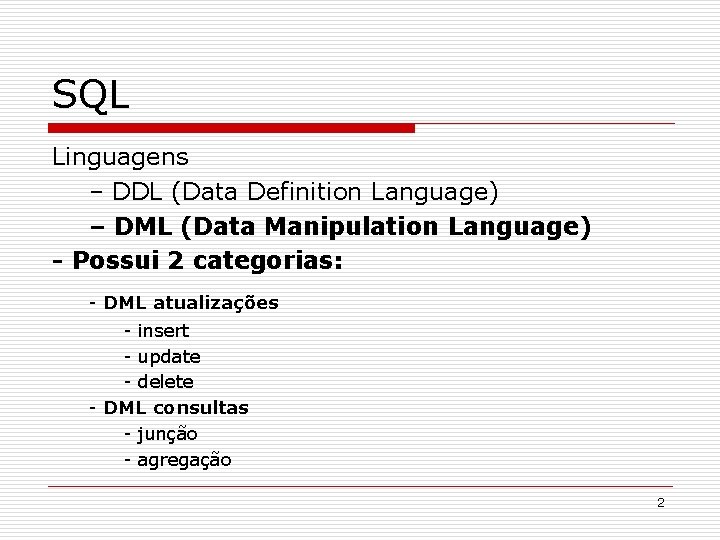 SQL

Linguagens

– DDL (Data Definition Language)

– DML (Data Manipulation Language)

- Possui 2 categorias:

- DML atualizações

- insert

- update

- delete

- DML consultas

- junção

- agregação

2